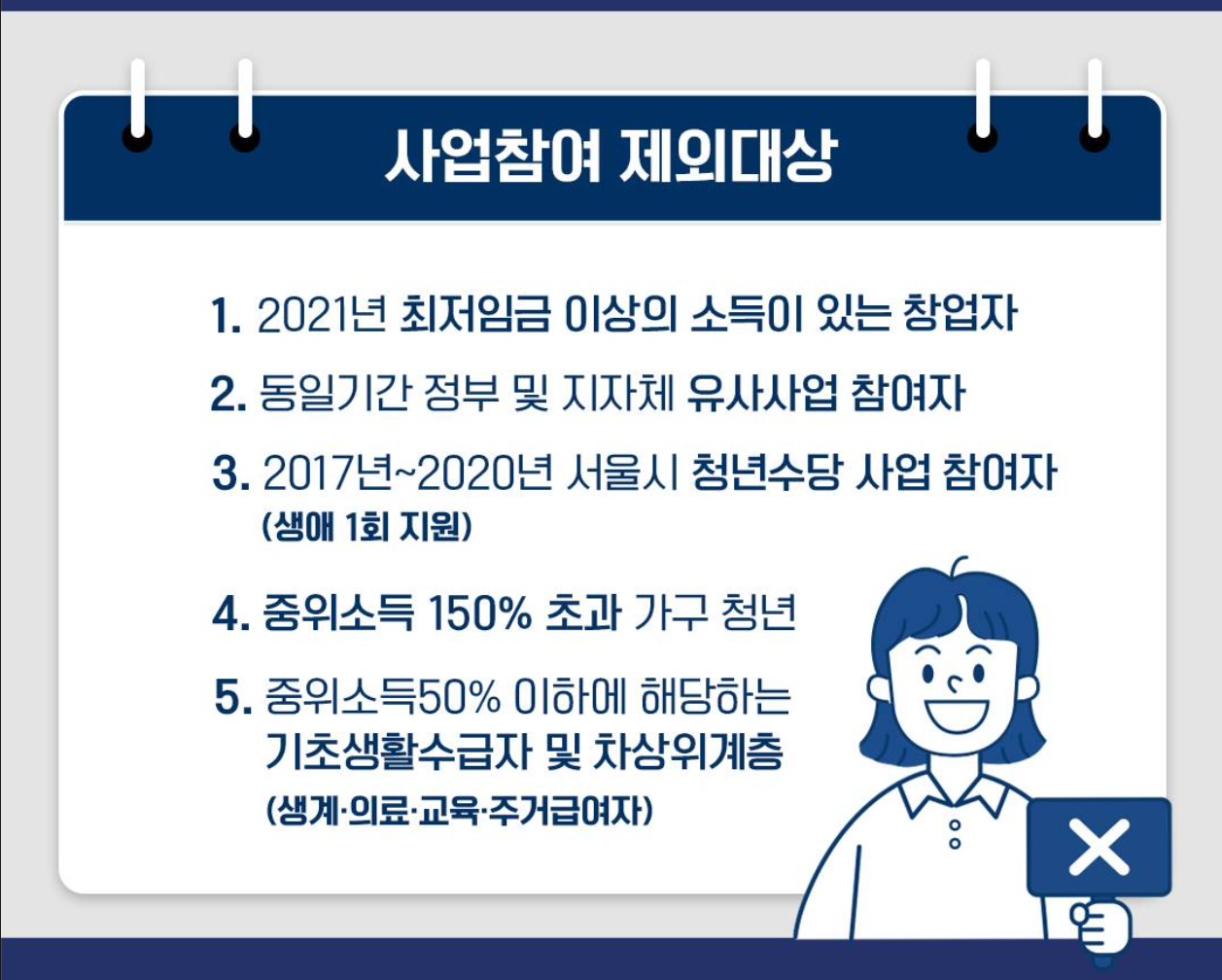 사업참여 제외대상

1. 2021년 최저임금 이상의 소득이 있는 창업자

2. 동일기간 정부 및 지자체 유사사업 참여자

3. 2017년~2020년 서울시 청년수당 사업 참여자 (생애 1회 지원)

4. 중위소득 150% 초과 가구 청년

5. 중위소득50% 이하에 해당하는 기초생활수급자 및 차상위계층 (생계·의료·교육·주거급여자)